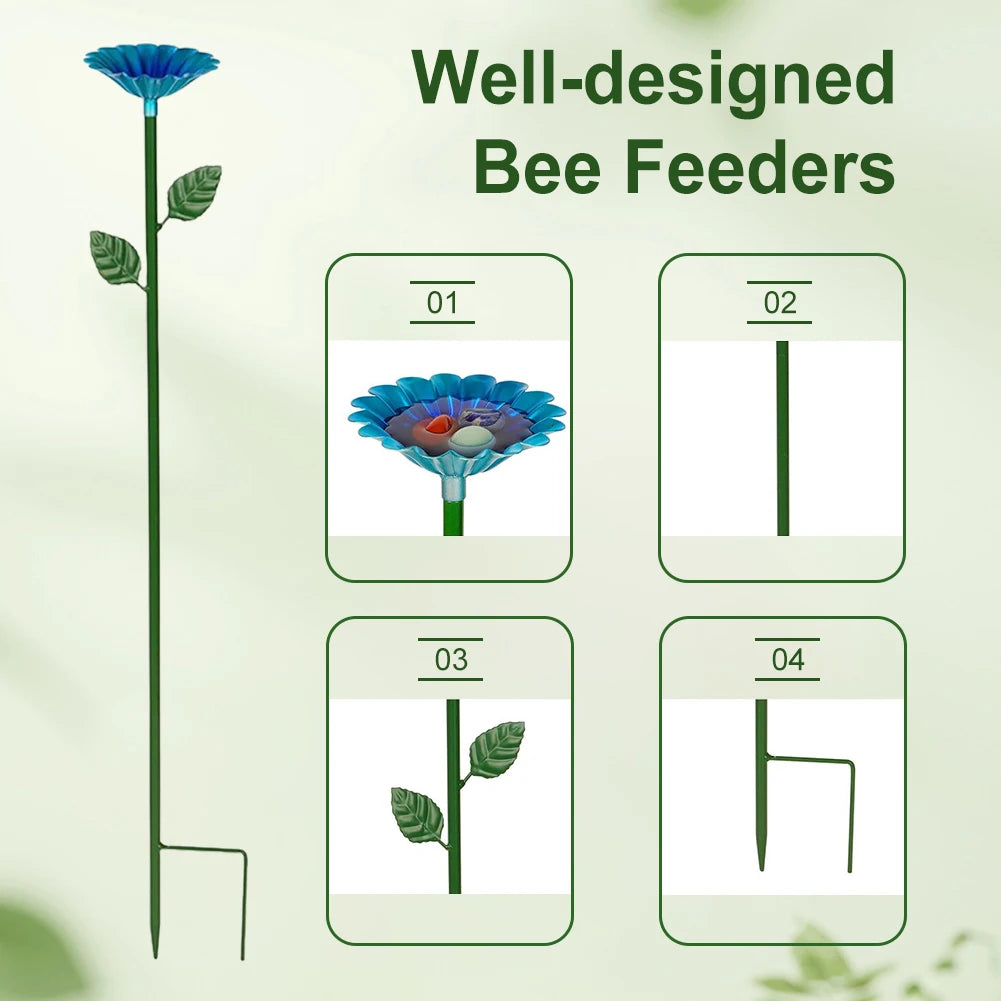 Well-designed Bee Feeders

01

02

03

04